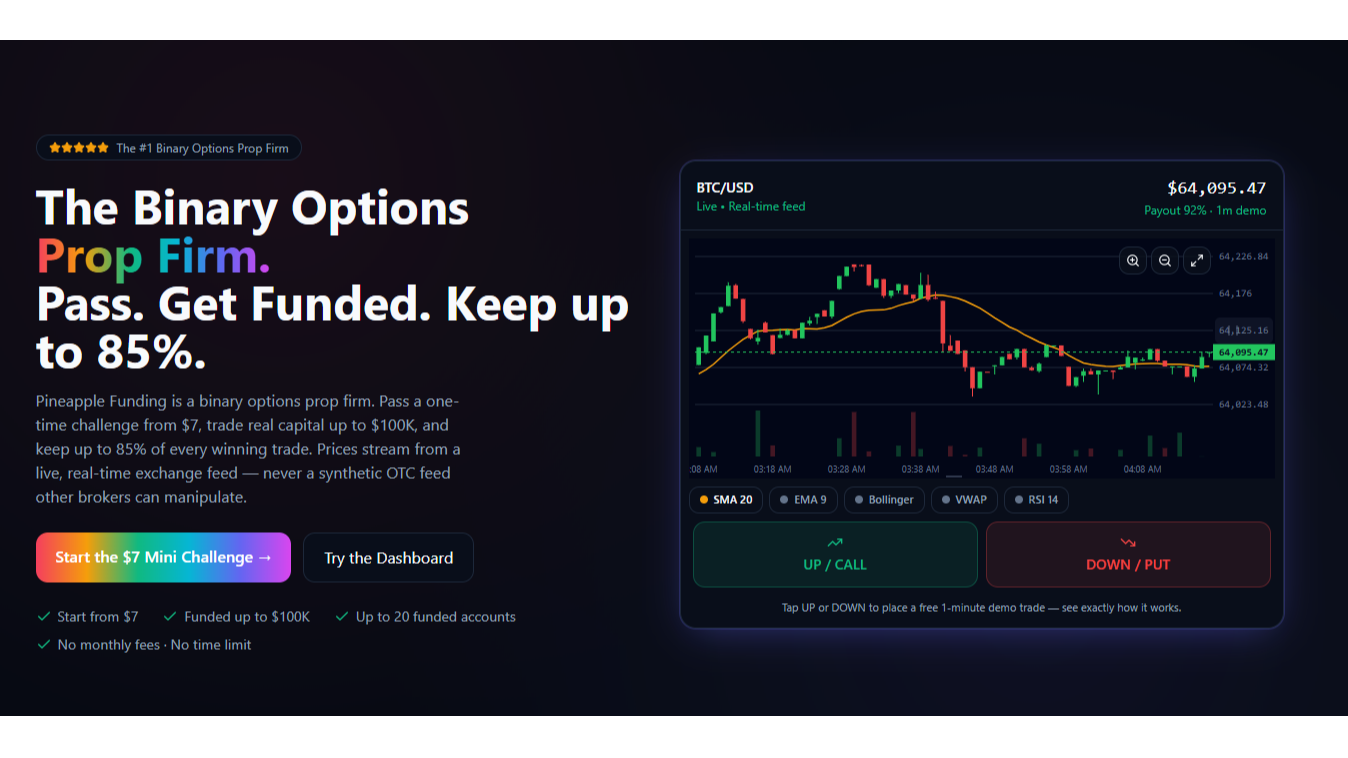 ★★★★★ The #1 Binary Options Prop Firm

The Binary Options Prop Firm. Pass. Get Funded. Keep up to 85%.

Pineapple Funding is a binary options prop firm. Pass a one-time challenge from $7, trade real capital up to $100K, and keep up to 85% of every winning trade. Prices stream from a live, real-time exchange feed — never a synthetic OTC feed other brokers can manipulate.

Start the $7 Mini Challenge →

Try the Dashboard

✓ Start from $7 ✓ Funded up to $100K ✓ Up to 20 funded accounts

✓ No monthly fees · No time limit

BTC/USD

Live • Real-time feed

$64,095.47

Payout 92% · 1m demo

64,226.84

64,176

64,125.16

64,095.47

64,074.32

64,023.48

:08 AM 03:18 AM 03:28 AM 03:38 AM 03:48 AM 03:58 AM 04:08 AM

SMA 20 EMA 9 Bollinger VWAP RSI 14

UP / CALL

DOWN / PUT

Tap UP or DOWN to place a free 1-minute demo trade — see exactly how it works.